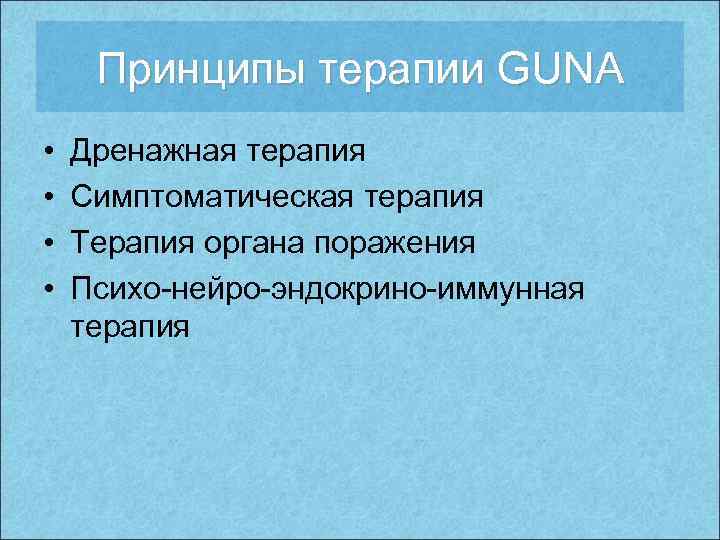 Принципы терапии GUNA

• Дренажная терапия
• Симптоматическая терапия
• Терапия органа поражения
• Психо-нейро-эндокрино-иммунная терапия